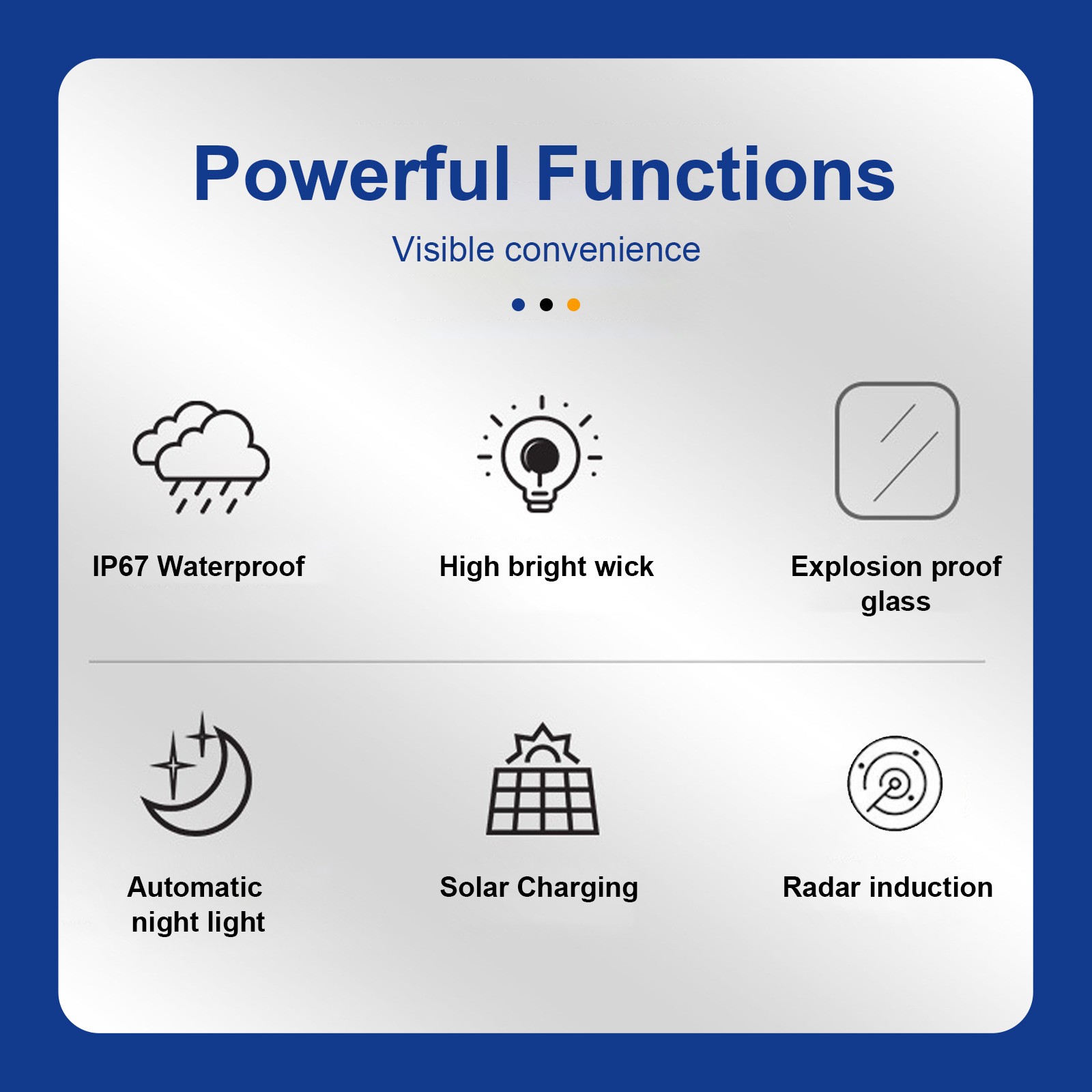 Powerful Functions

Visible convenience

IP67 Waterproof

High bright wick

Explosion proof glass

Automatic night light

Solar Charging

Radar induction